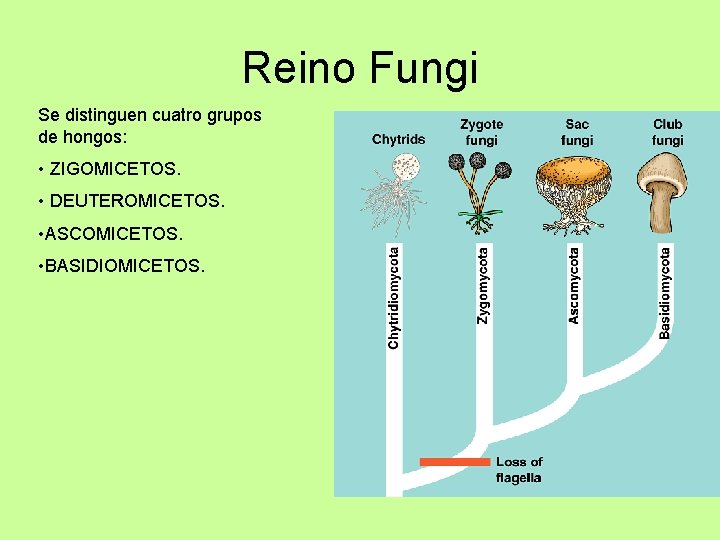 Reino Fungi

Se distinguen cuatro grupos de hongos:

• ZIGOMICETOS.

• DEUTEROMICETOS.

•ASCOMICETOS.

•BASIDIOMICETOS.

Chytrids

Zygote fungi

Sac fungi

Club fungi

Chytridiomycota

Zygomycota

Ascomycota

Basidiomycota

Loss of flagella